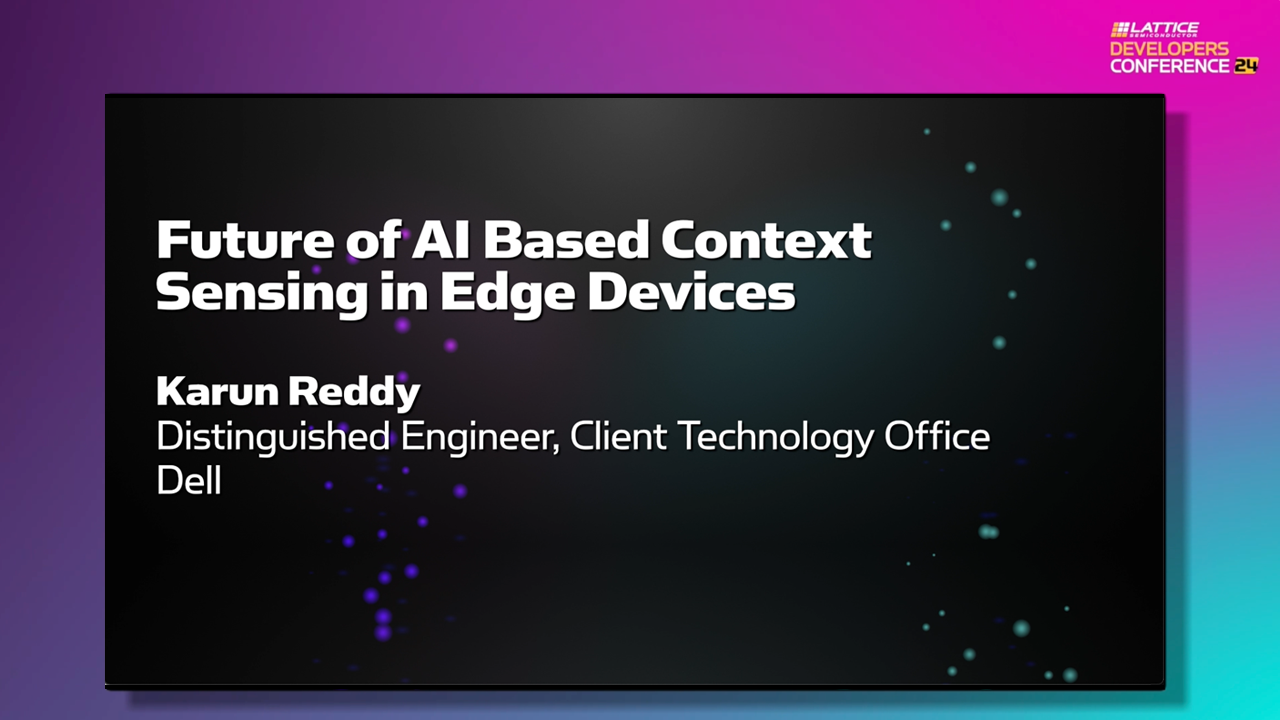 LATTICE SEMICONDUCTOR
DEVELOPERS CONFERENCE 24

Future of AI Based Context Sensing in Edge Devices

Karun Reddy
Distinguished Engineer, Client Technology Office
Dell